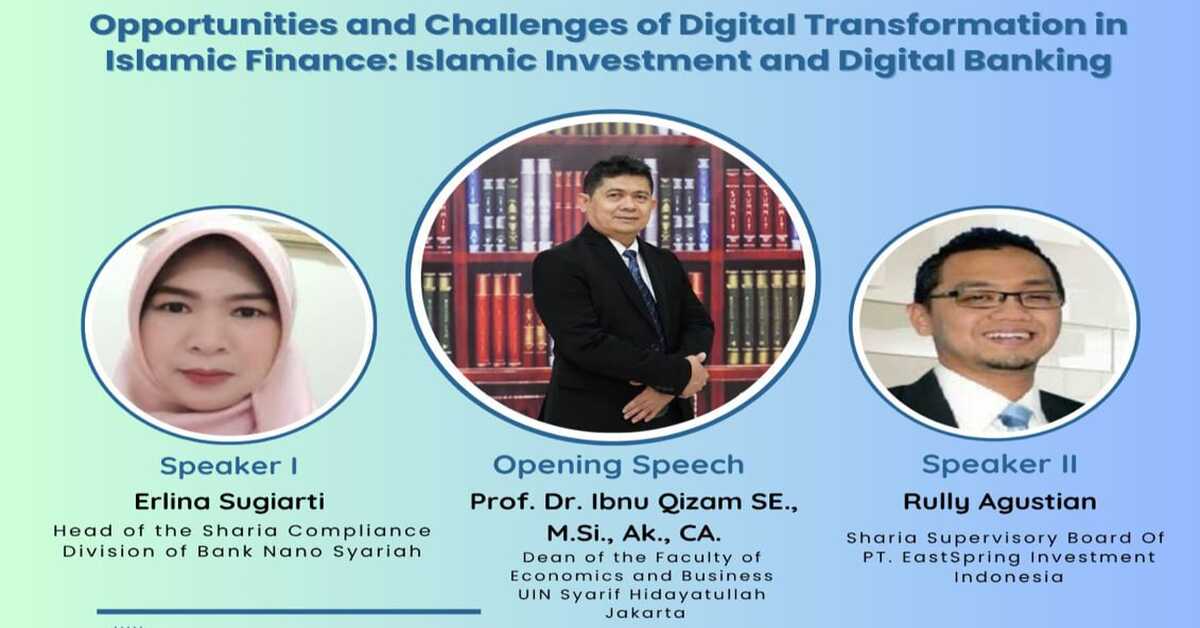 Opportunities and Challenges of Digital Transformation in Islamic Finance: Islamic Investment and Digital Banking

Speaker I
Erlina Sugiarti
Head of the Sharia Compliance Division of Bank Nano Syariah

Opening Speech
Prof. Dr. Ibnu Qizam SE., M.Si., Ak., CA.
Dean of the Faculty of Economics and Business UIN Syarif Hidayatullah Jakarta

Speaker II
Rully Agustian
Sharia Supervisory Board Of PT. EastSpring Investment Indonesia